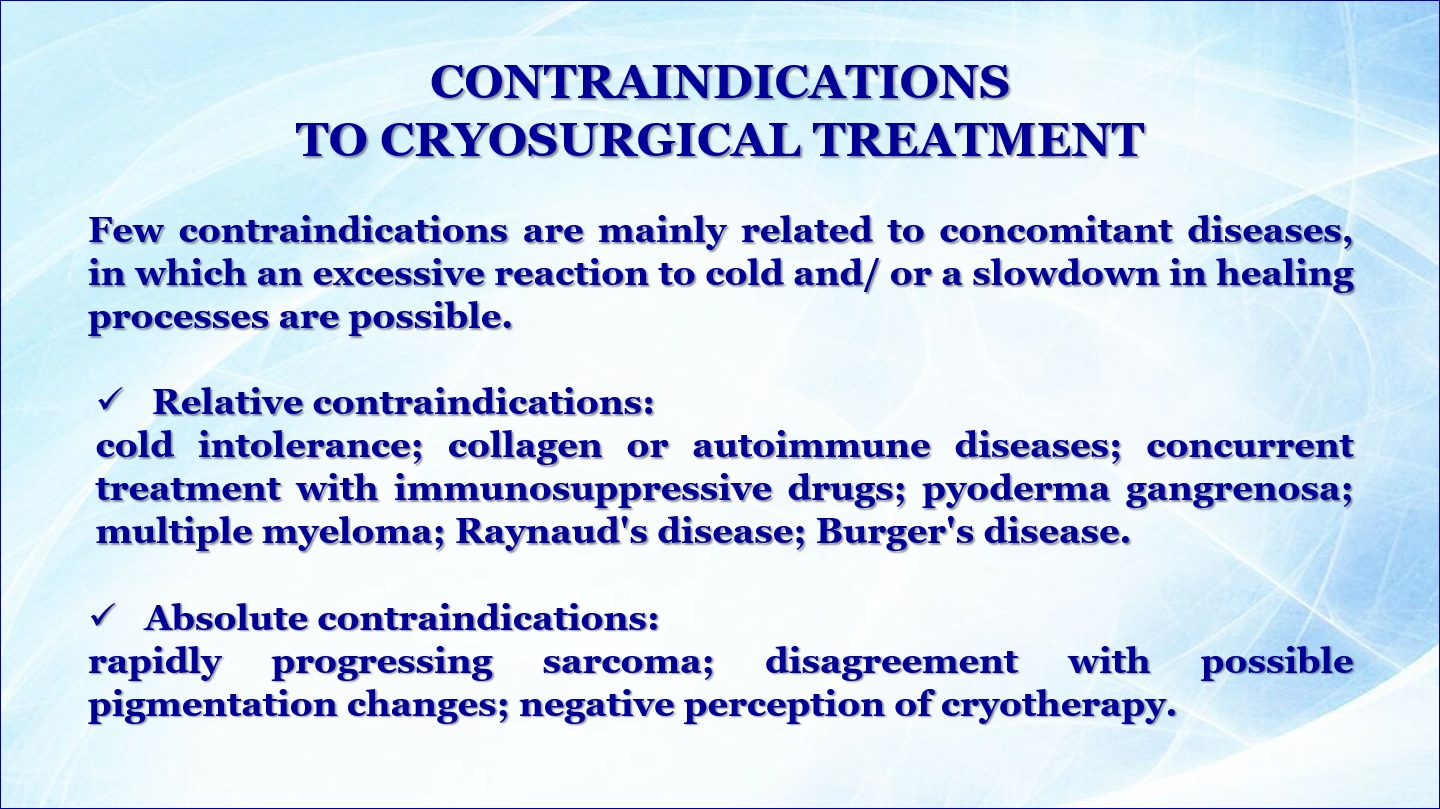 CONTRAINDICATIONS
TO CRYOSURGICAL TREATMENT

Few contraindications are mainly related to concomitant diseases, in which an excessive reaction to cold and/ or a slowdown in healing processes are possible.

✓ Relative contraindications:
cold intolerance; collagen or autoimmune diseases; concurrent treatment with immunosuppressive drugs; pyoderma gangrenosa; multiple myeloma; Raynaud's disease; Burger's disease.

✓ Absolute contraindications:
rapidly progressing sarcoma; disagreement with possible pigmentation changes; negative perception of cryotherapy.